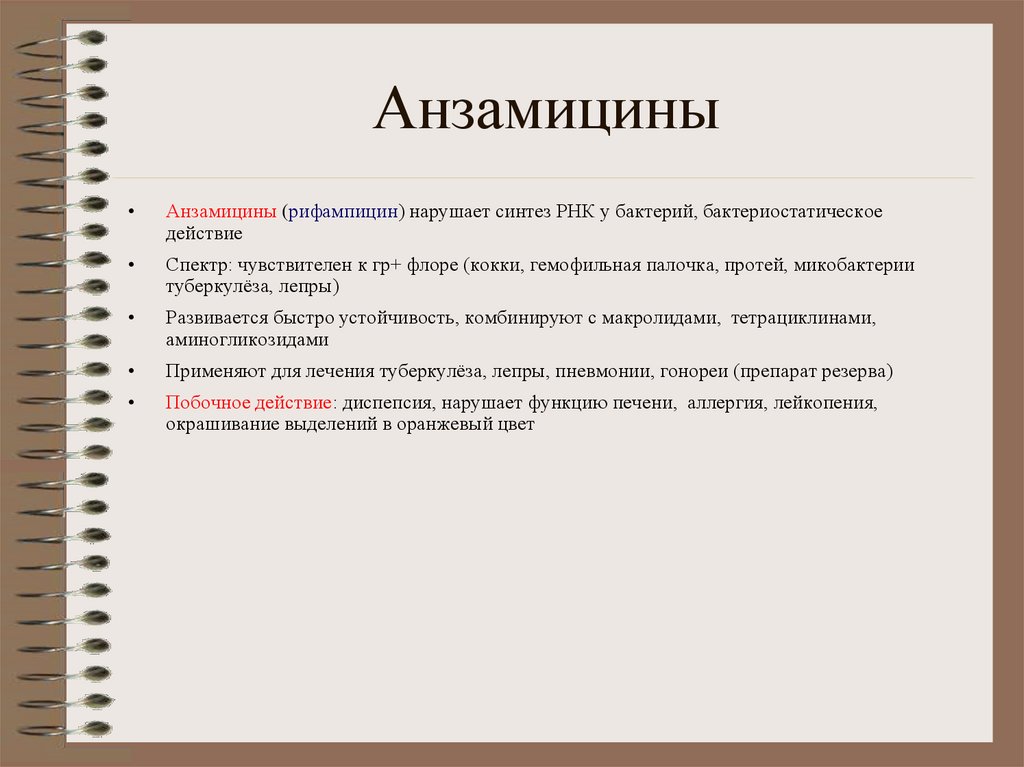 Анзамицины

• Анзамицины (рифампицин) нарушает синтез РНК у бактерий, бактериостатическое действие

• Спектр: чувствителен к гр+ флоре (кокки, гемофильная палочка, протей, микобактерии туберкулёза, лепры)

• Развивается быстро устойчивость, комбинируют с макролидами, тетрациклинами, аминогликозидами

• Применяют для лечения туберкулёза, лепры, пневмонии, гонореи (препарат резерва)

• Побочное действие: диспепсия, нарушает функцию печени, аллергия, лейкопения, окрашивание выделений в оранжевый цвет